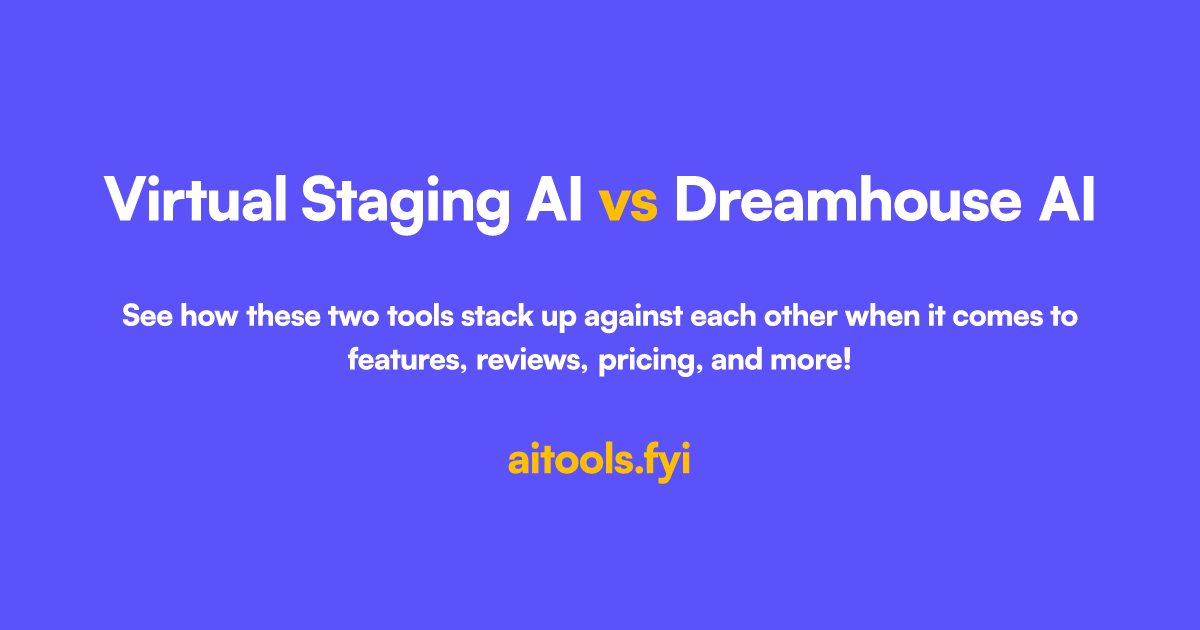 Virtual Staging AI vs Dreamhouse AI

See how these two tools stack up against each other when it comes to features, reviews, pricing, and more!

aitools.fyi